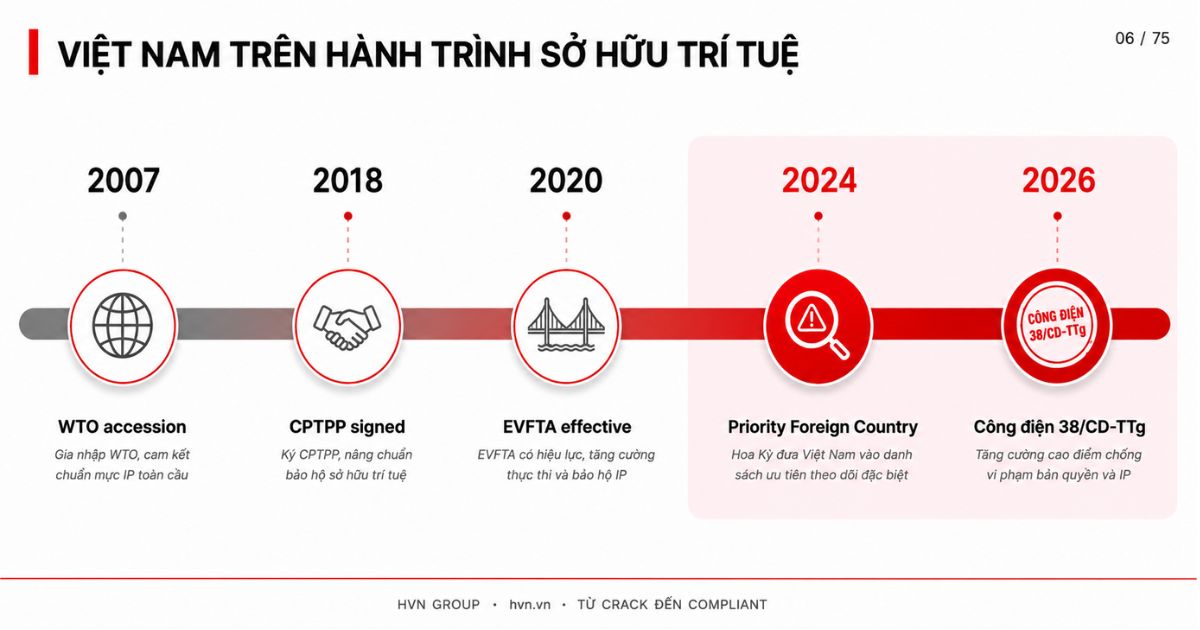 VIỆT NAM TRÊN HÀNH TRÌNH SỞ HỮU TRÍ TUỆ

06 / 75

2007

WTO accession

Gia nhập WTO, cam kết chuẩn mực IP toàn cầu

2018

CPTPP signed

Ký CPTPP, nâng chuẩn bảo hộ sở hữu trí tuệ

2020

EVFTA effective

EVFTA có hiệu lực, tăng cường thực thi và bảo hộ IP

2024

Priority Foreign Country

Hoa Kỳ đưa Việt Nam vào danh sách ưu tiên theo dõi đặc biệt

2026

CÔNG ĐIỆN 38/CĐ-TTg

Công điện 38/CĐ-TTg

Tăng cường cao điểm chống vi phạm bản quyền và IP

HVN GROUP • hvn.vn • TỪ CRACK ĐẾN COMPLIANT